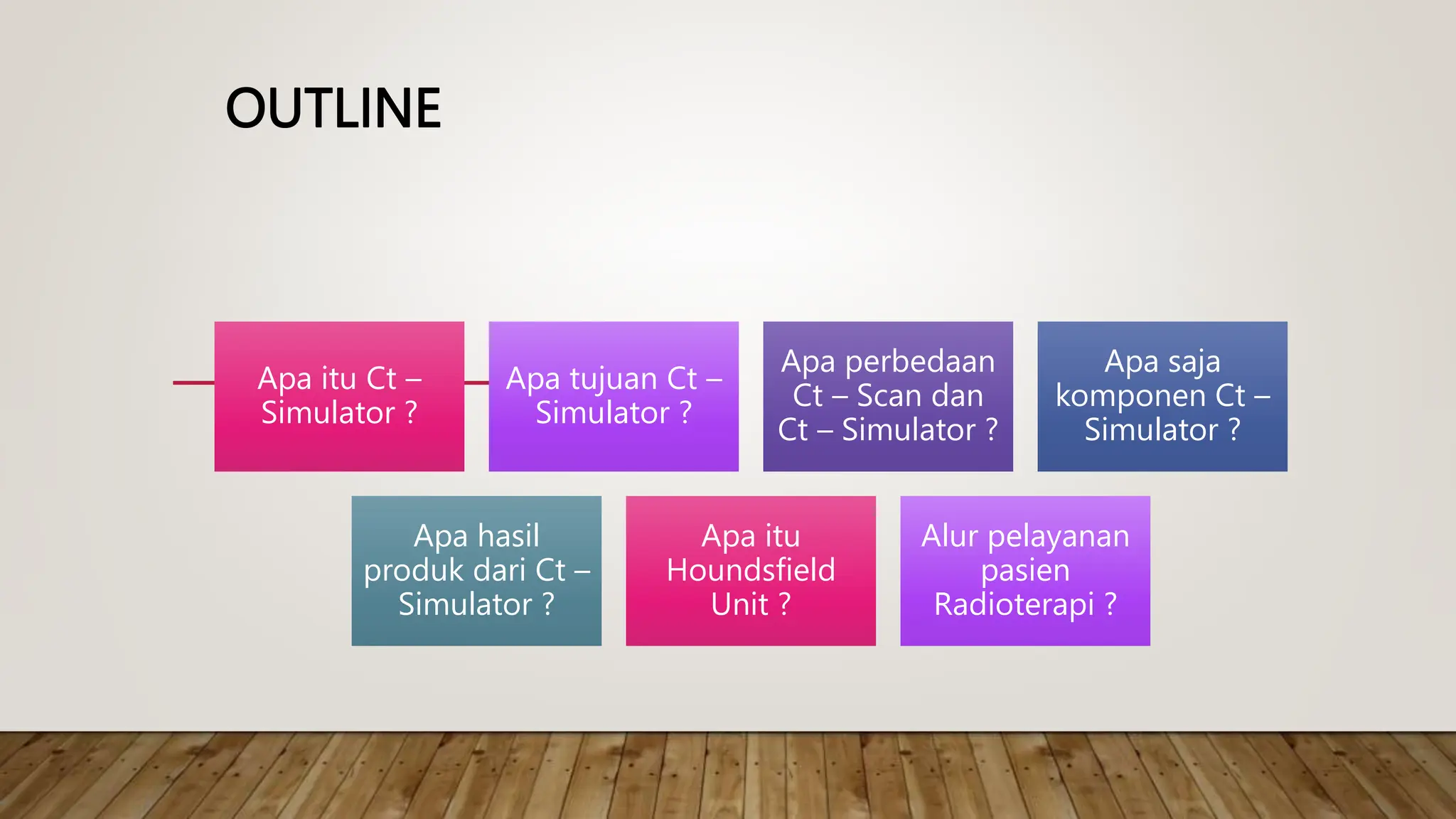 OUTLINE

Apa itu Ct – Simulator ?

Apa tujuan Ct – Simulator ?

Apa perbedaan Ct – Scan dan Ct – Simulator ?

Apa saja komponen Ct – Simulator ?

Apa hasil produk dari Ct – Simulator ?

Apa itu Houndsfield Unit ?

Alur pelayanan pasien Radioterapi ?